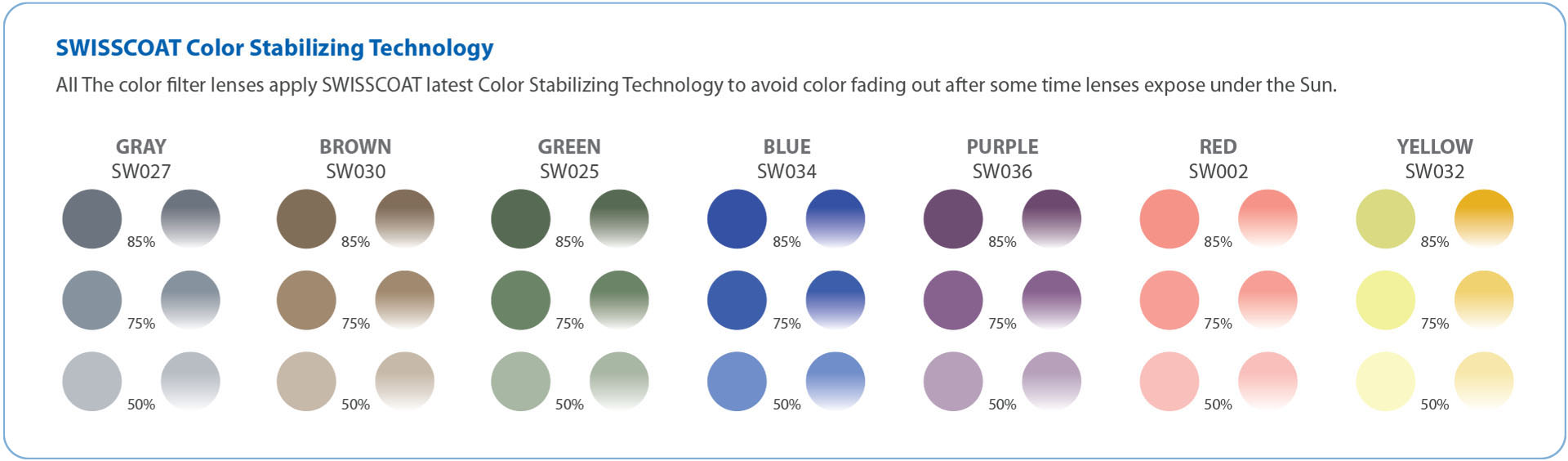 SWISSCOAT Color Stabilizing Technology

All The color filter lenses apply SWISSCOAT latest Color Stabilizing Technology to avoid color fading out after some time lenses expose under the Sun.

GRAY
SW027
85%
75%
50%

BROWN
SW030
85%
75%
50%

GREEN
SW025
85%
75%
50%

BLUE
SW034
85%
75%
50%

PURPLE
SW036
85%
75%
50%

RED
SW002
85%
75%
50%

YELLOW
SW032
85%
75%
50%